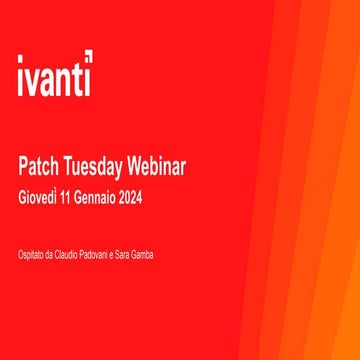 ivanti

Patch Tuesday Webinar

Giovedì 11 Gennaio 2024

Ospitato da Claudio Padovani e Sara Gamba